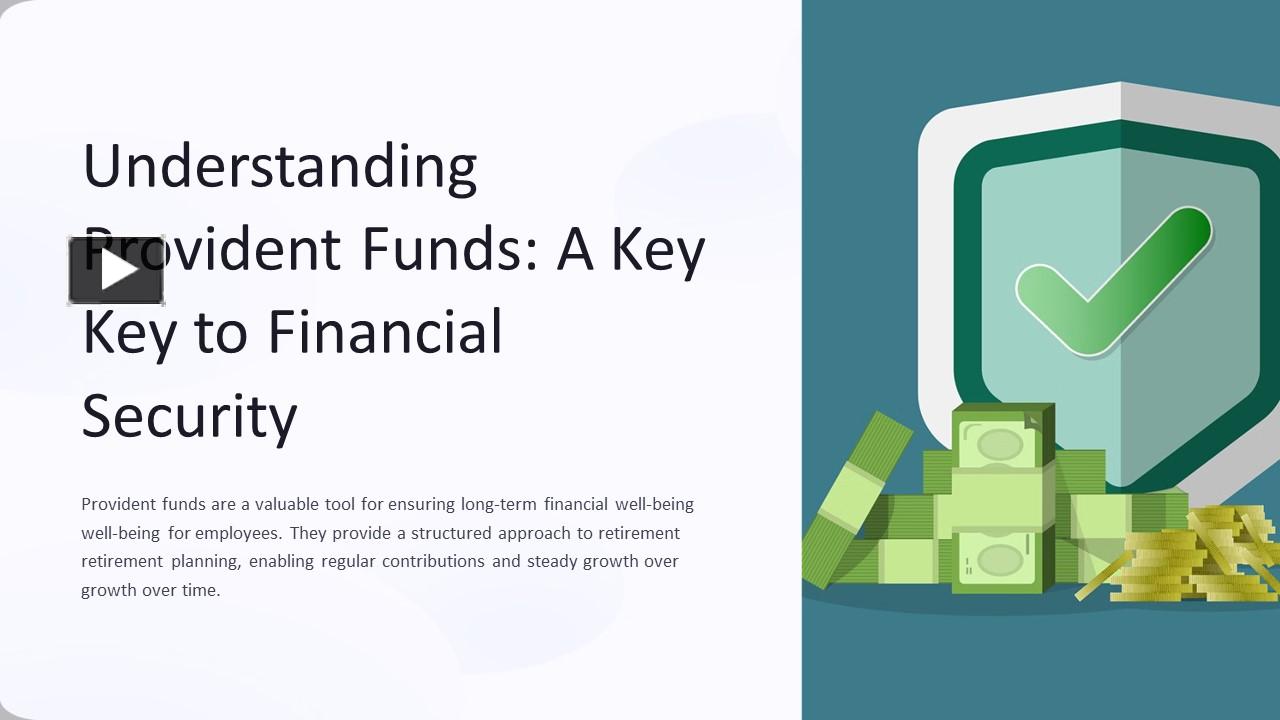 Understanding Provident Funds: A Key Key to Financial Security

Provident funds are a valuable tool for ensuring long-term financial well-being well-being for employees. They provide a structured approach to retirement retirement planning, enabling regular contributions and steady growth over growth over time.